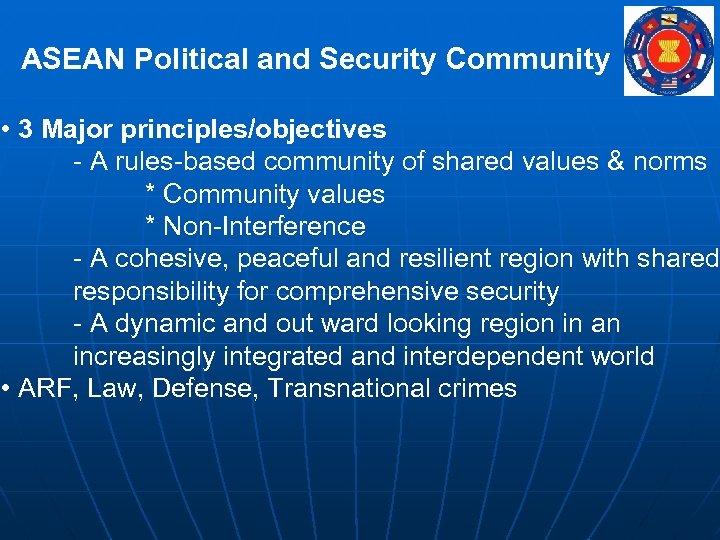 ASEAN Political and Security Community

• 3 Major principles/objectives
- A rules-based community of shared values & norms
* Community values
* Non-Interference
- A cohesive, peaceful and resilient region with shared responsibility for comprehensive security
- A dynamic and out ward looking region in an increasingly integrated and interdependent world
• ARF, Law, Defense, Transnational crimes